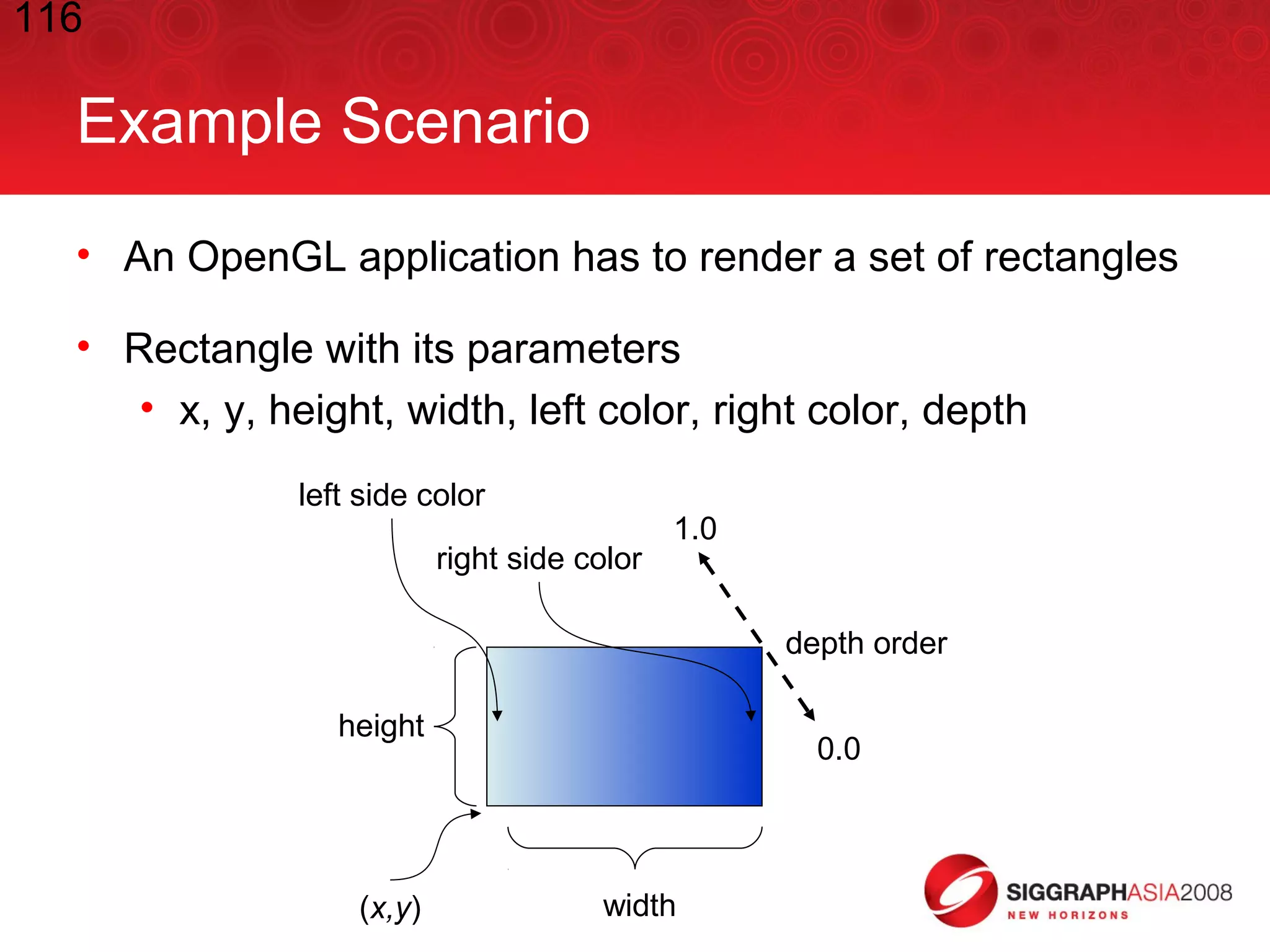 116

Example Scenario

• An OpenGL application has to render a set of rectangles

• Rectangle with its parameters
  • x, y, height, width, left color, right color, depth

left side color

1.0

right side color

depth order

height

0.0

(x,y)

width

SIGGRAPHASIA2008
NEW HORIZONS